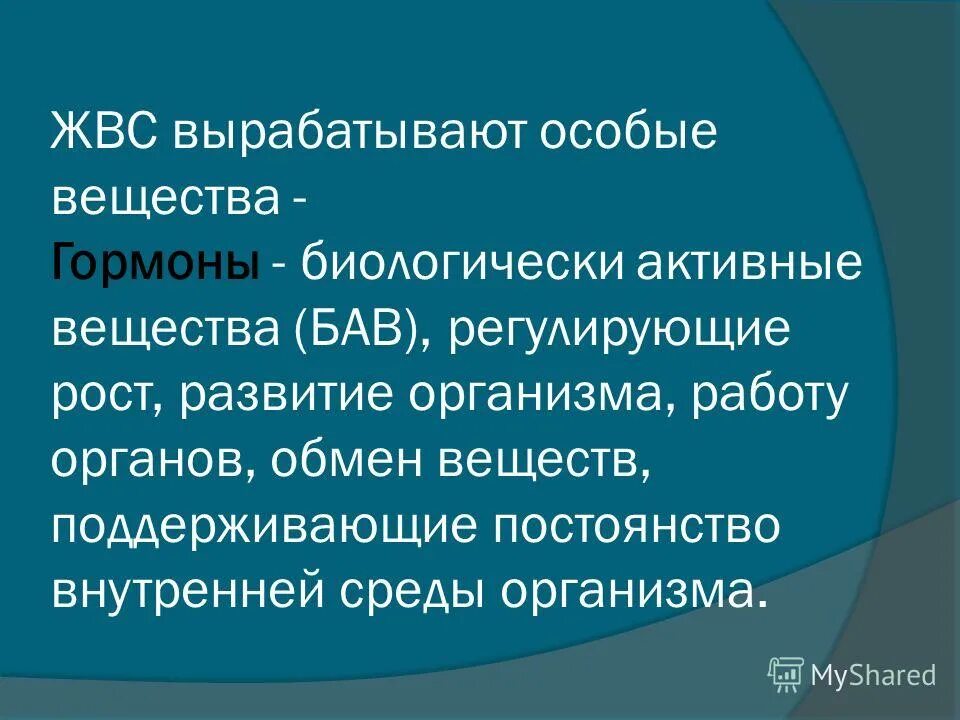 ЖВС вырабатывают особые вещества -
Гормоны - биологически активные вещества (БАВ), регулирующие рост, развитие организма, работу органов, обмен веществ, поддерживающие постоянство внутренней среды организма.

MyShared